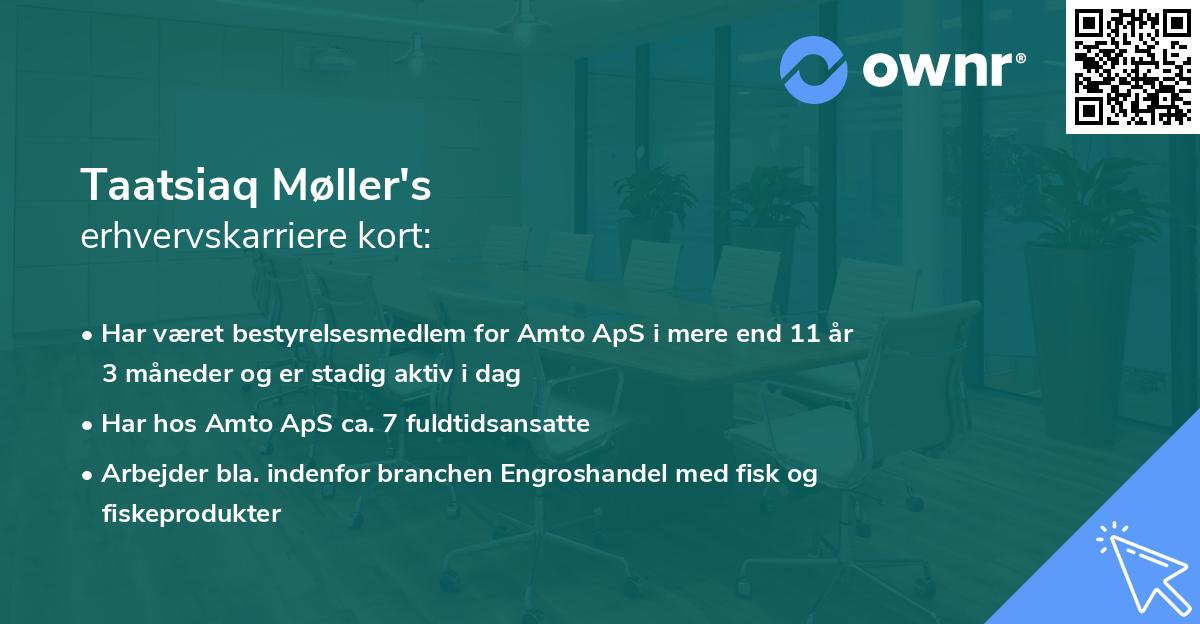 ownr®

Taatsiaq Møller's
erhvervskarriere kort:

• Har været bestyrelsesmedlem for Amto ApS i mere end 11 år 3 måneder og er stadig aktiv i dag
• Har hos Amto ApS ca. 7 fuldtidsansatte
• Arbejder bla. indenfor branchen Engroshandel med fisk og fiskeprodukter